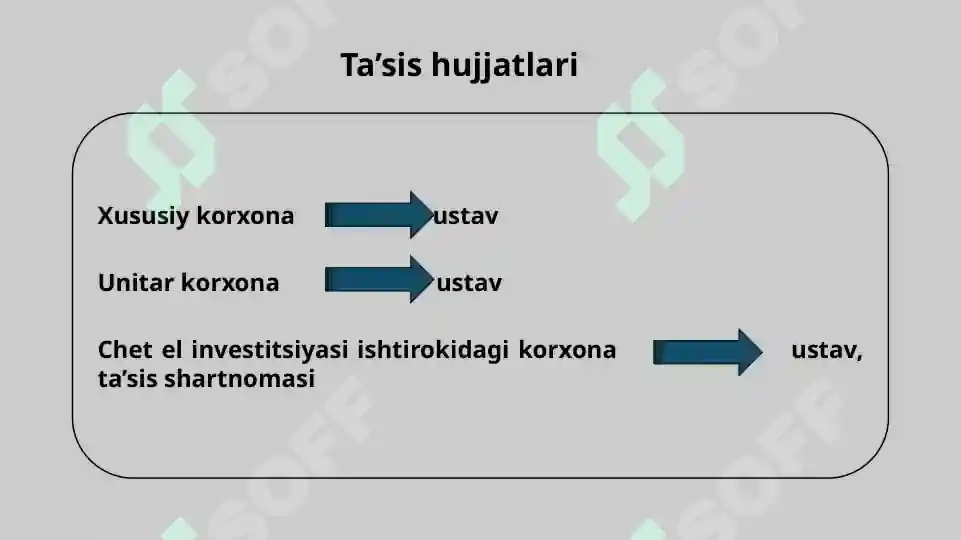 Ta’sis hujjatlari

Xususiy korxona ustav

Unitar korxona ustav

Chet el investitsiyasi ishtirokidagi korxona ustav, ta’sis shartnomasi

SOFF